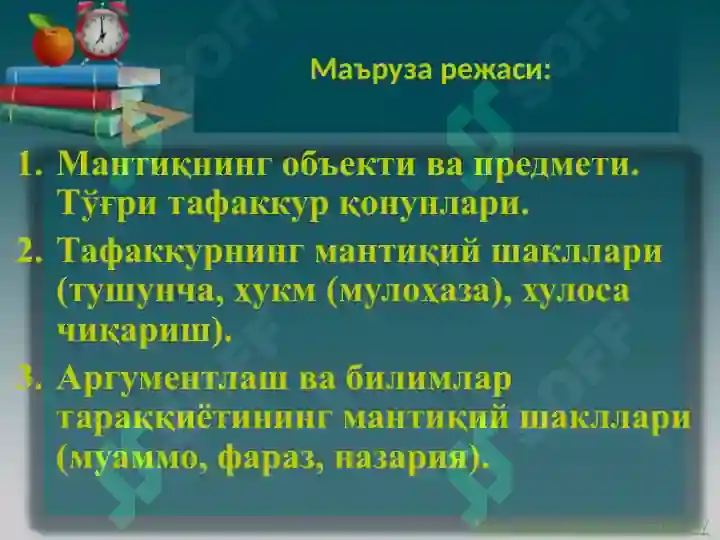 Маъруза режаси:

1. Мантиқнинг объекти ва предмети. Тўғри тафаккур қонунлари.

2. Тафаккурнинг мантиқий шакллари (тушунча, ҳукм (мулоҳаза), хулоса чиқариш).

3. Аргументлаш ва билимлар тараққиётининг мантиқий шакллари (муаммо, фараз, назария).